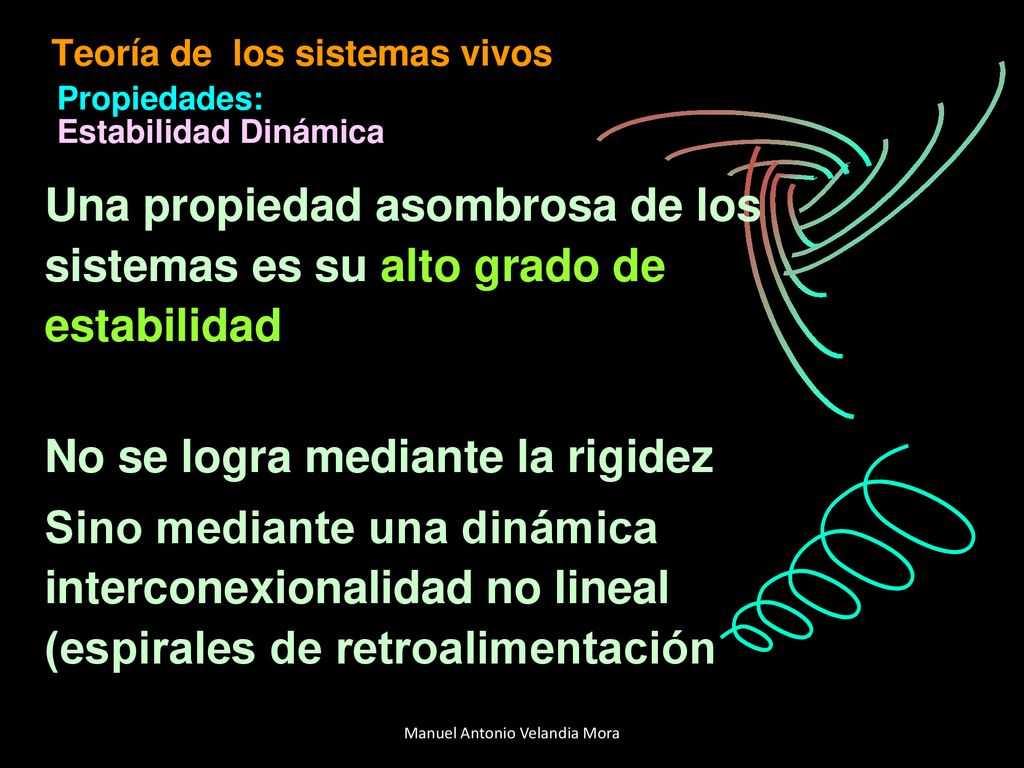 Teoría de  los sistemas vivos
Propiedades:
Estabilidad Dinámica

Una propiedad asombrosa de los sistemas es su alto grado de estabilidad

No se logra mediante la rigidez

Sino mediante una dinámica interconexionalidad no lineal (espirales de retroalimentación

Manuel Antonio Velandia Mora